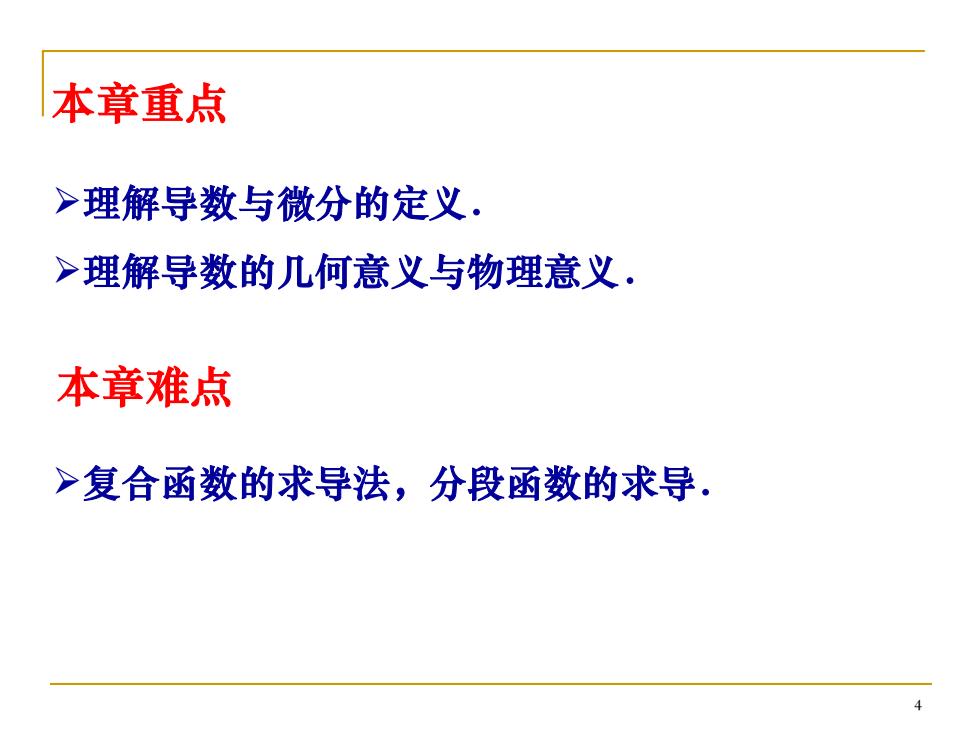 本章重点

➢理解导数与微分的定义.

➢理解导数的几何意义与物理意义.

本章难点

➢复合函数的求导法，分段函数的求导.

4